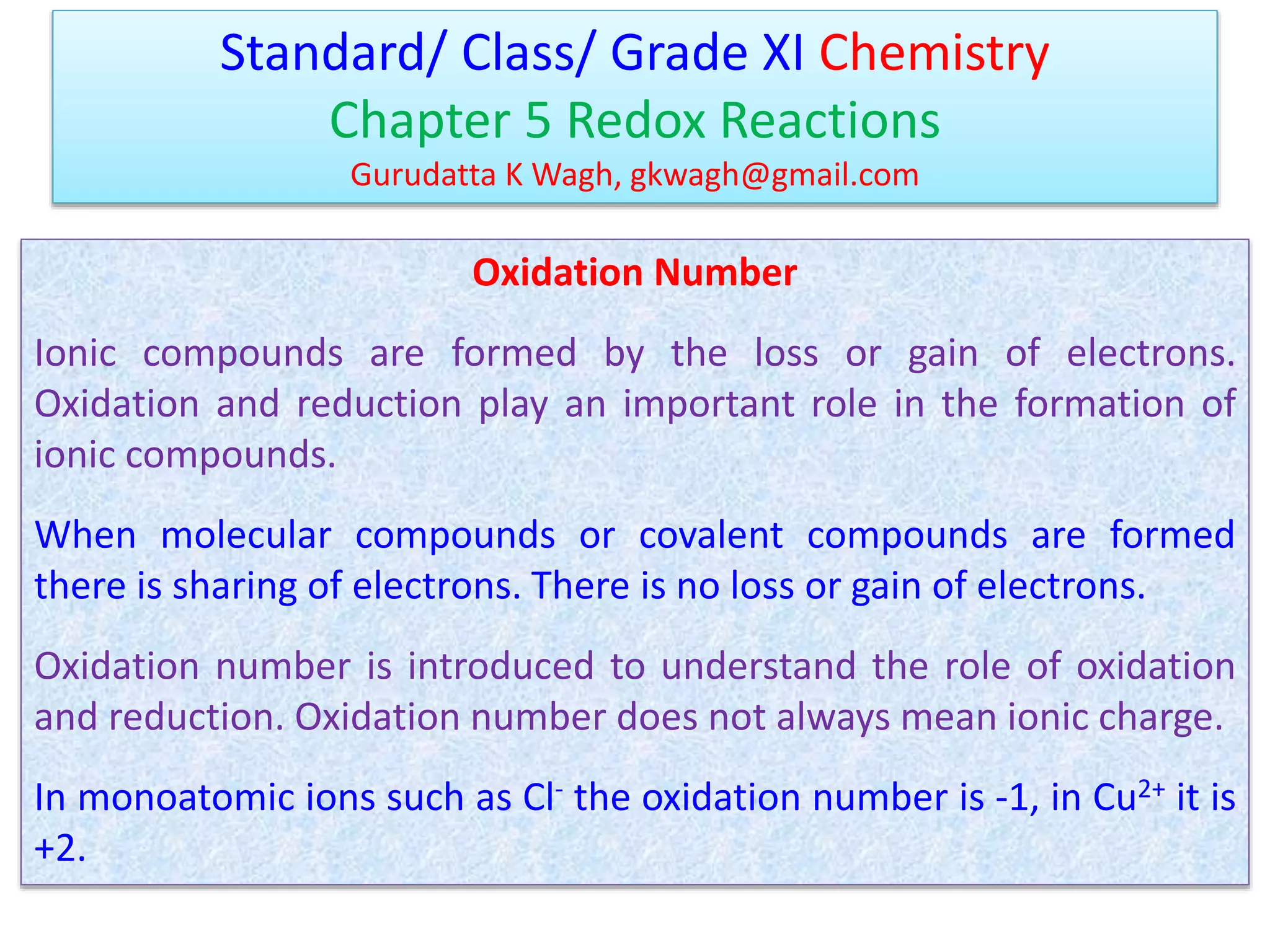 Standard/ Class/ Grade XI Chemistry
Chapter 5 Redox Reactions
Gurudatta K Wagh, gkwagh@gmail.com

Oxidation Number

Ionic compounds are formed by the loss or gain of electrons. Oxidation and reduction play an important role in the formation of ionic compounds.

When molecular compounds or covalent compounds are formed there is sharing of electrons. There is no loss or gain of electrons.

Oxidation number is introduced to understand the role of oxidation and reduction. Oxidation number does not always mean ionic charge.

In monoatomic ions such as $Cl^-$ the oxidation number is -1, in $Cu^{2+}$ it is +2.